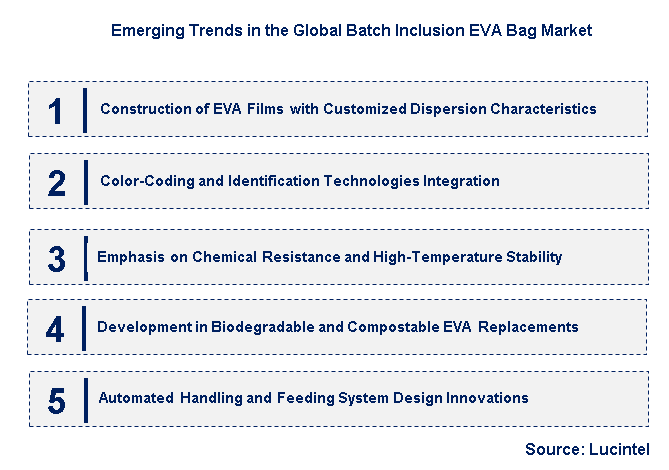 Emerging Trends in the Global Batch Inclusion EVA Bag Market

1 Construction of EVA Films with Customized Dispersion Characteristics

2 Color-Coding and Identification Technologies Integration

3 Emphasis on Chemical Resistance and High-Temperature Stability

4 Development in Biodegradable and Compostable EVA Replacements

5 Automated Handling and Feeding System Design Innovations

Source: Lucintel